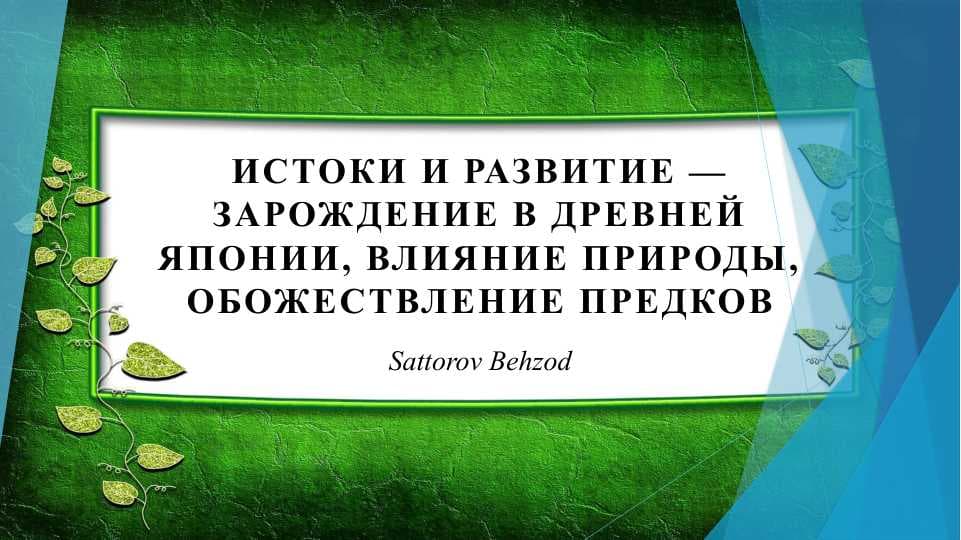 ИСТОКИ И РАЗВИТИЕ — ЗАРОЖДЕНИЕ В ДРЕВНЕЙ ЯПОНИИ, ВЛИЯНИЕ ПРИРОДЫ, ОБОЖЕСТВЛЕНИЕ ПРЕДКОВ

Sattorov Behzod